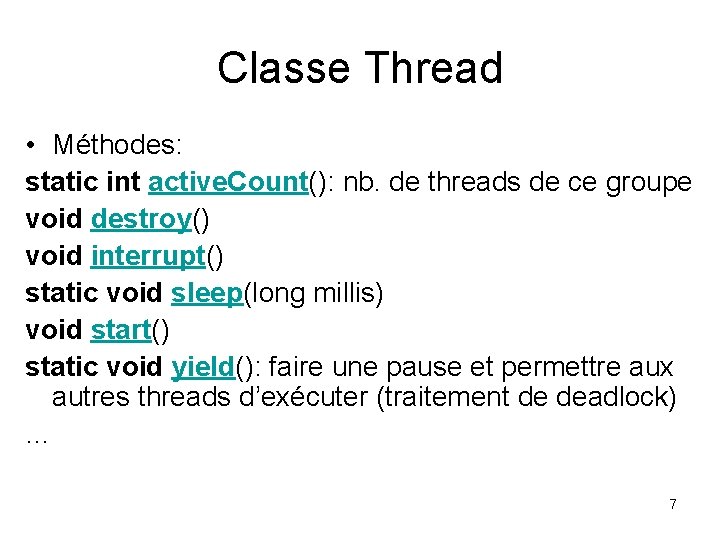 Classe Thread

• Méthodes:

static int activeCount(): nb. de threads de ce groupe

void destroy()

void interrupt()

static void sleep(long millis)

void start()

static void yield(): faire une pause et permettre aux autres threads d'exécuter (traitement de deadlock)

…

7